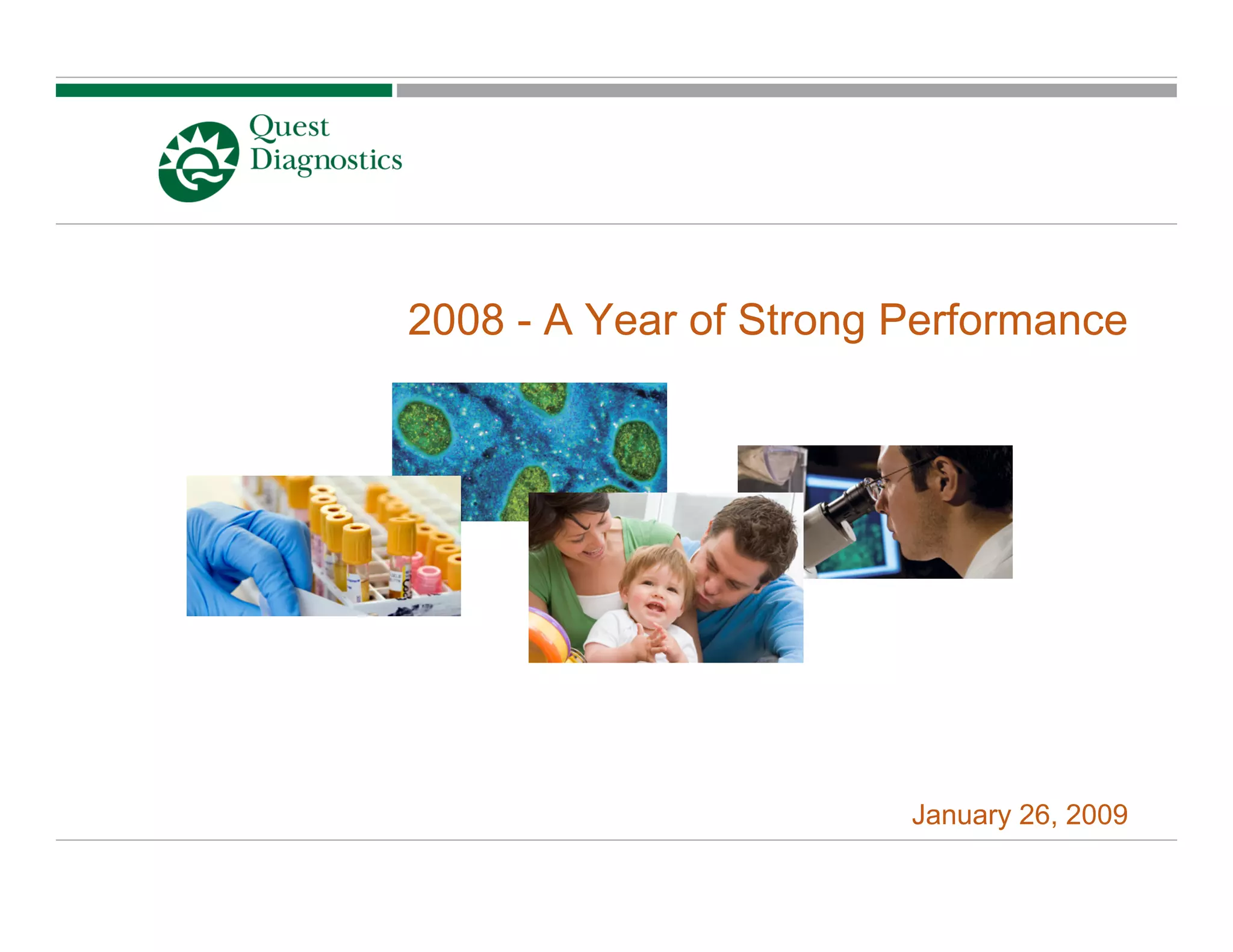 Quest Diagnostics

2008 - A Year of Strong Performance

January 26, 2009